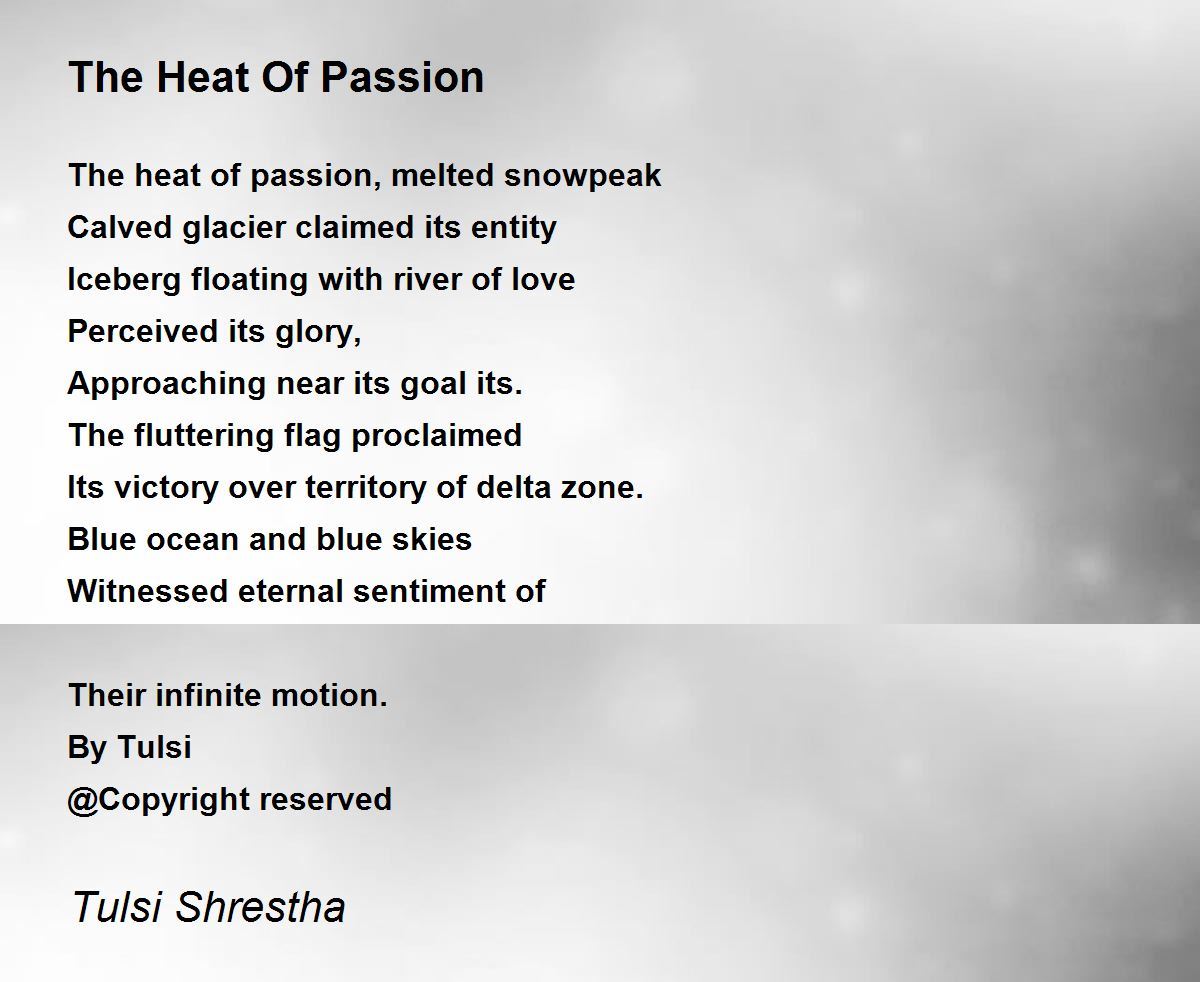 The Heat Of Passion

The heat of passion, melted snowpeak
Calved glacier claimed its entity
Iceberg floating with river of love
Perceived its glory,
Approaching near its goal its.
The fluttering flag proclaimed
Its victory over territory of delta zone.
Blue ocean and blue skies
Witnessed eternal sentiment of

Their infinite motion.
By Tulsi
@Copyright reserved

Tulsi Shrestha